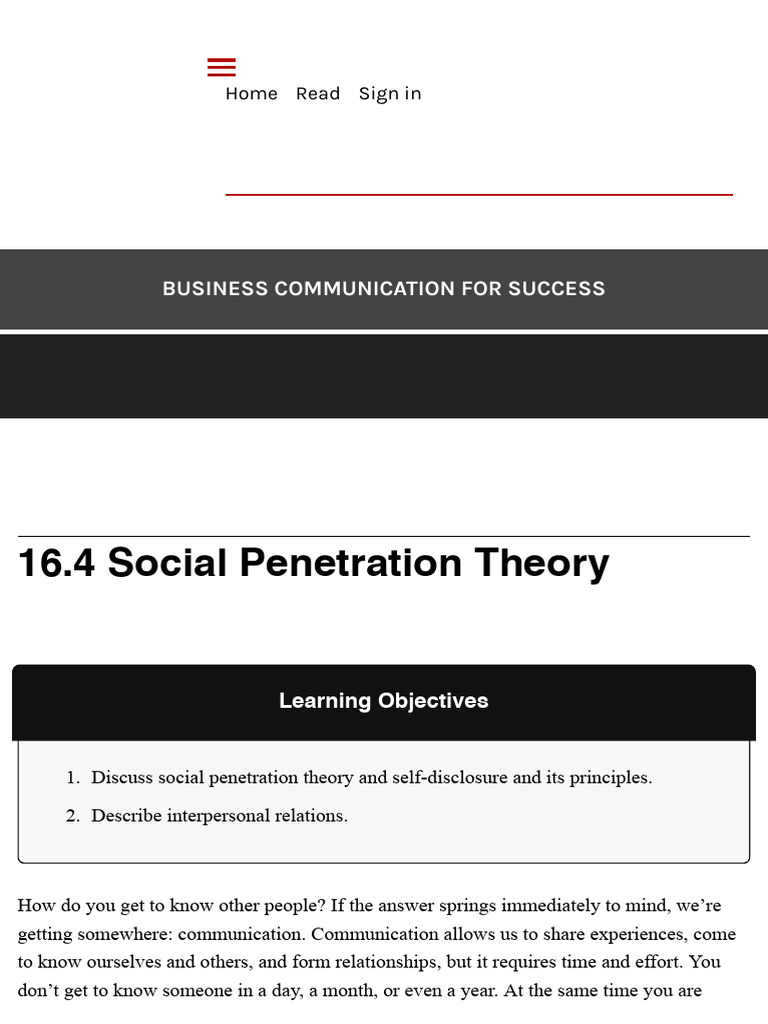 Home Read Sign in

BUSINESS COMMUNICATION FOR SUCCESS

16.4 Social Penetration Theory

Learning Objectives

1. Discuss social penetration theory and self-disclosure and its principles.
2. Describe interpersonal relations.

How do you get to know other people? If the answer springs immediately to mind, we're getting somewhere: communication. Communication allows us to share experiences, come to know ourselves and others, and form relationships, but it requires time and effort. You don't get to know someone in a day, a month, or even a year. At the same time you are